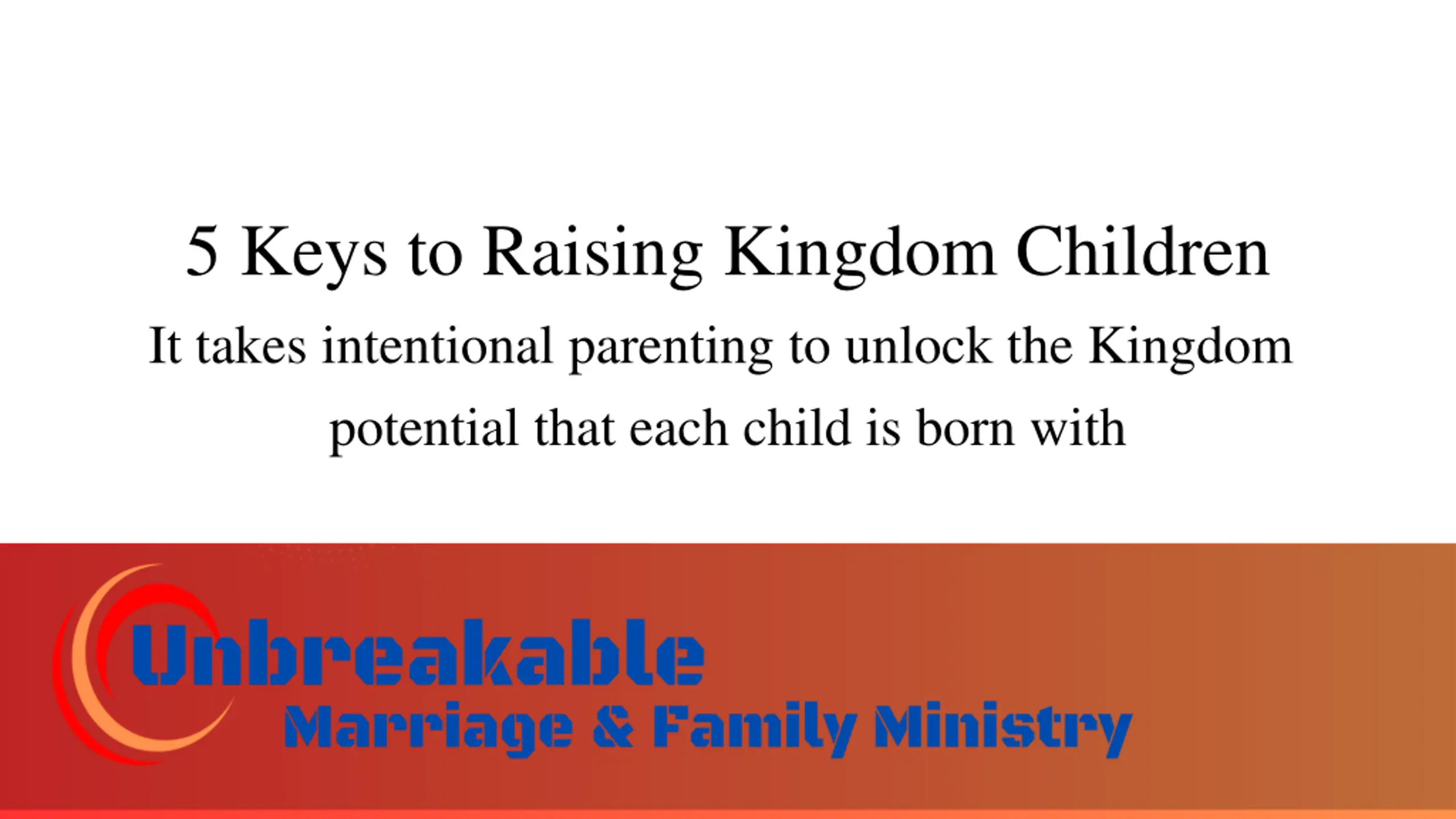 5 Keys to Raising Kingdom Children

It takes intentional parenting to unlock the Kingdom potential that each child is born with

Unbreakable
Marriage & Family Ministry